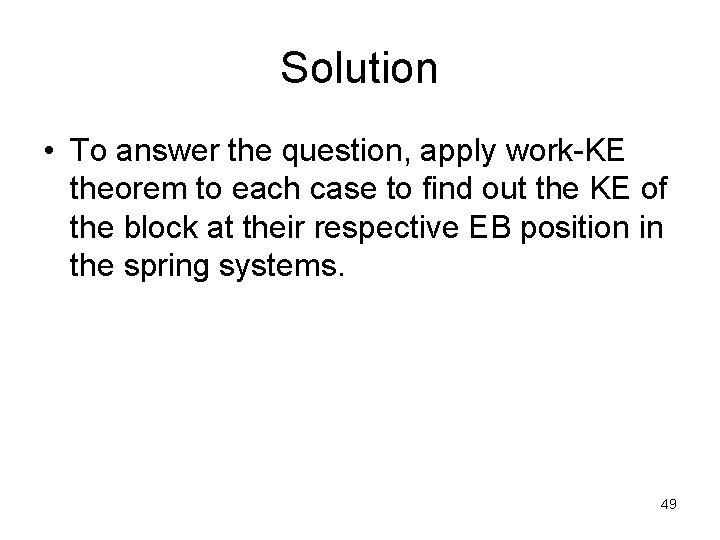 Solution

• To answer the question, apply work-KE theorem to each case to find out the KE of the block at their respective EB position in the spring systems.

49